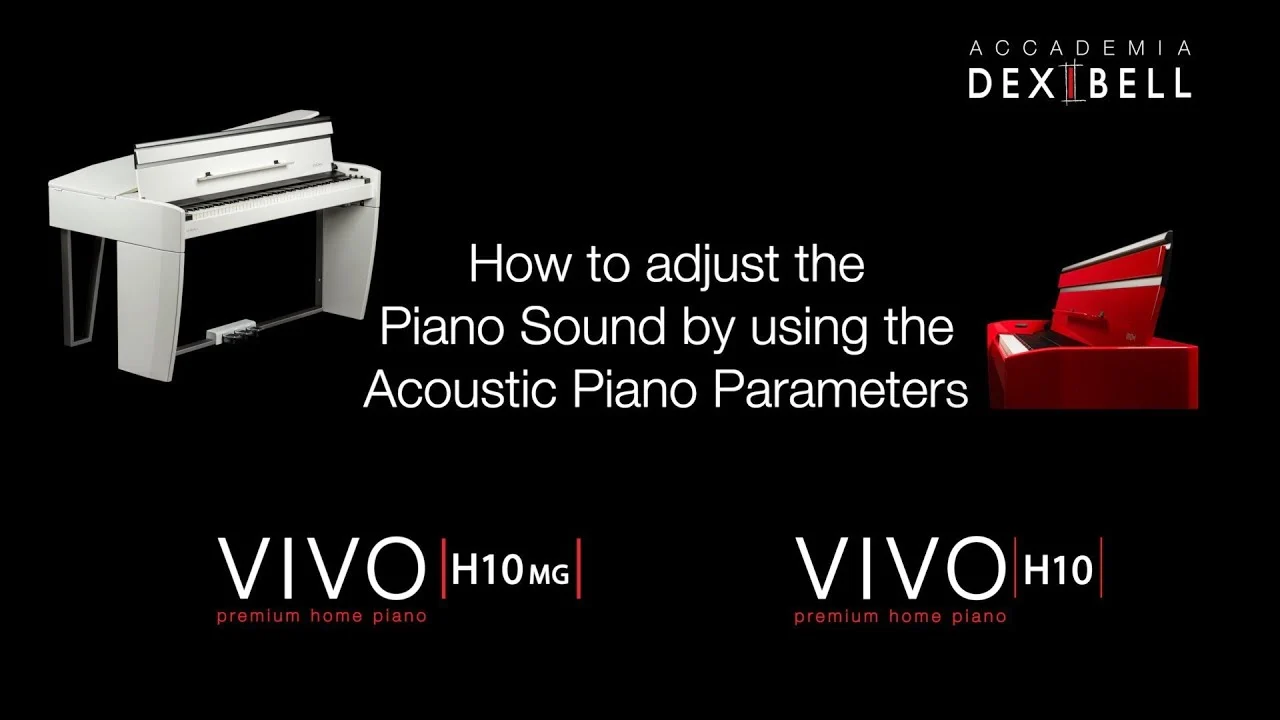 ACCADEMIA
DEXIBELL

How to adjust the
Piano Sound by using the
Acoustic Piano Parameters

VIVO H10 MG
premium home piano

VIVO H10
premium home piano